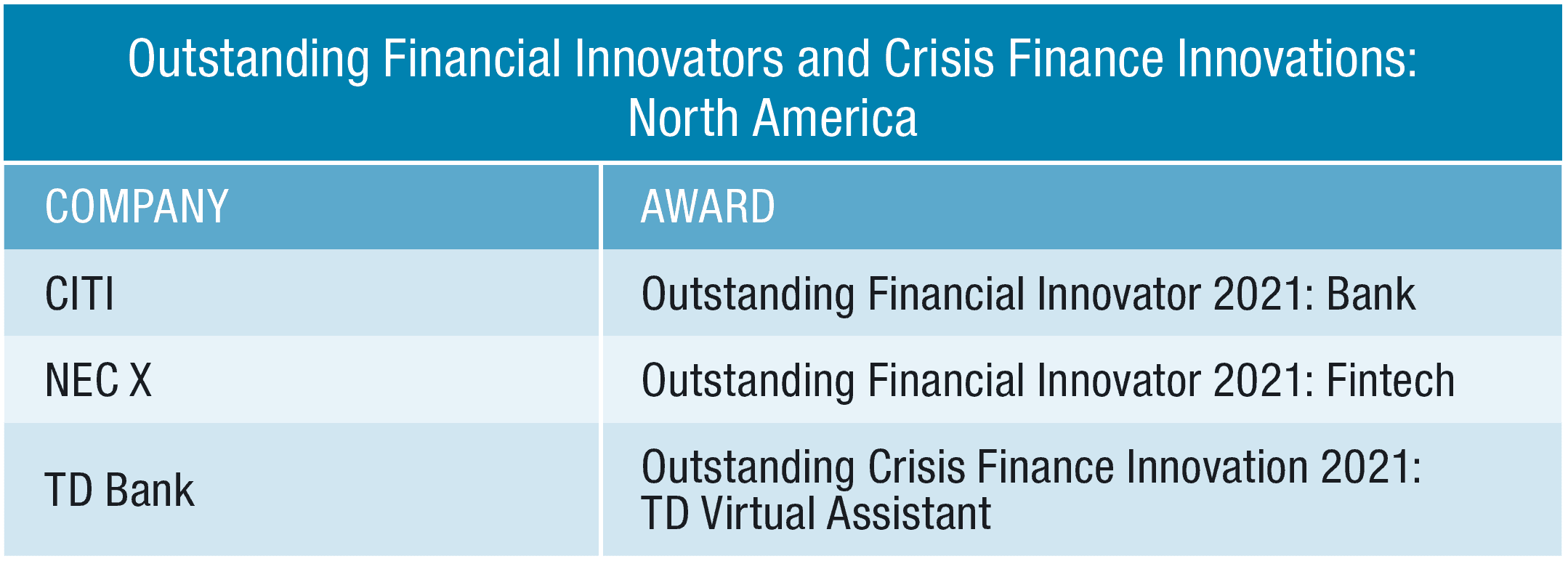 Outstanding Financial Innovators and Crisis Finance Innovations: North America

| COMPANY | AWARD |
|---|---|
| CITI | Outstanding Financial Innovator 2021: Bank |
| NEC X | Outstanding Financial Innovator 2021: Fintech |
| TD Bank | Outstanding Crisis Finance Innovation 2021: TD Virtual Assistant |